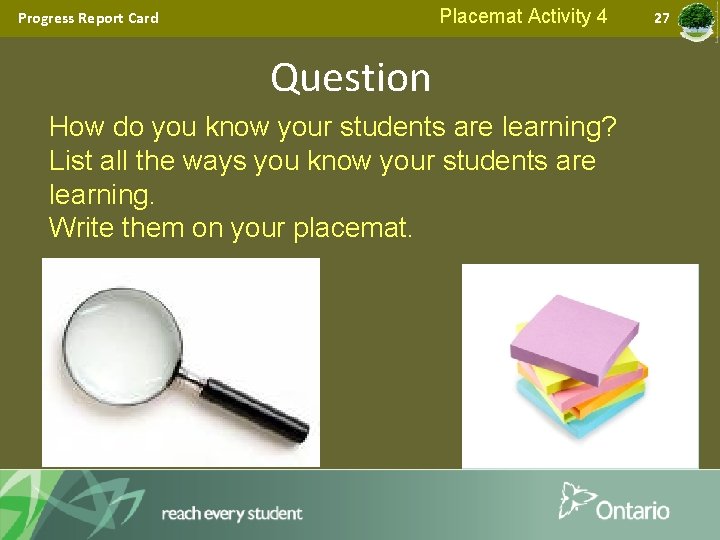 Progress Report Card

Placemat Activity 4

27

Question

How do you know your students are learning?
List all the ways you know your students are learning.
Write them on your placemat.

reach every student

Ontario